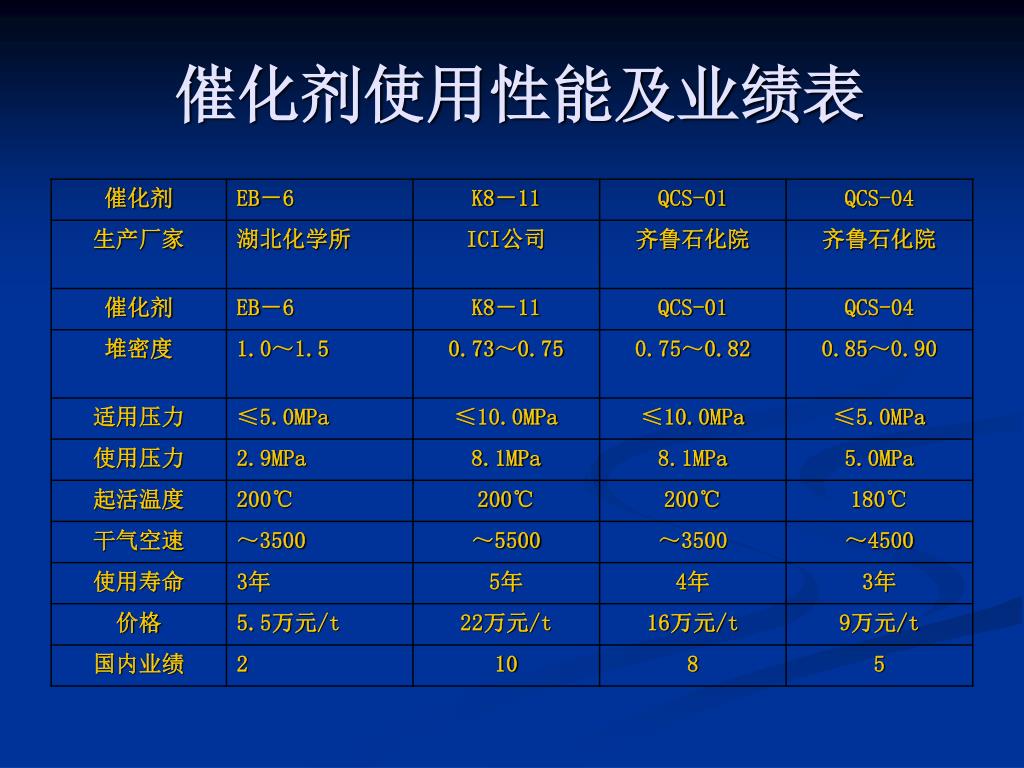 催化剂使用性能及业绩表

| 催化剂 | EB－6 | K8－11 | QCS-01 | QCS-04 |
|---|---|---|---|---|
| 生产厂家 | 湖北化学所 | ICI公司 | 齐鲁石化院 | 齐鲁石化院 |
| 催化剂 | EB－6 | K8－11 | QCS-01 | QCS-04 |
| 堆密度 | 1.0～1.5 | 0.73～0.75 | 0.75～0.82 | 0.85～0.90 |
| 适用压力 | ≤5.0MPa | ≤10.0MPa | ≤10.0MPa | ≤5.0MPa |
| 使用压力 | 2.9MPa | 8.1MPa | 8.1MPa | 5.0MPa |
| 起活温度 | 200℃ | 200℃ | 200℃ | 180℃ |
| 干气空速 | ～3500 | ～5500 | ～3500 | ～4500 |
| 使用寿命 | 3年 | 5年 | 4年 | 3年 |
| 价格 | 5.5万元/t | 22万元/t | 16万元/t | 9万元/t |
| 国内业绩 | 2 | 10 | 8 | 5 |